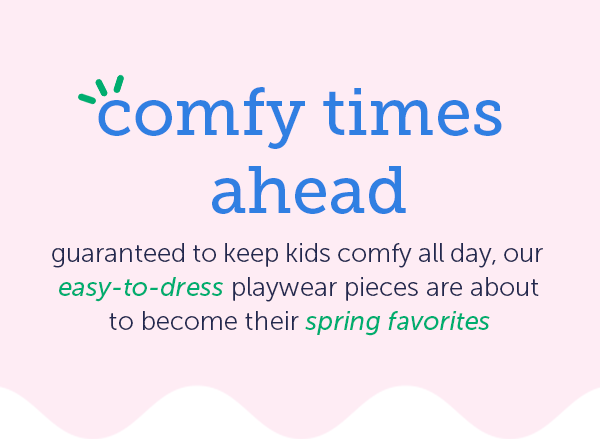 comfy times ahead

guaranteed to keep kids comfy all day, our easy-to-dress playwear pieces are about to become their spring favorites